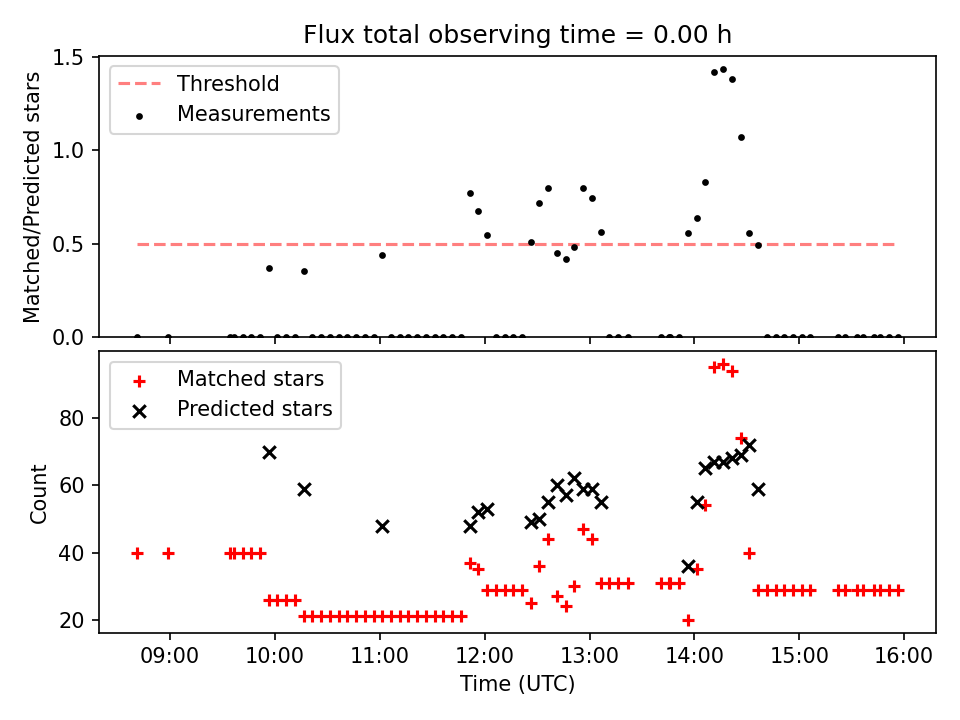 Flux total observing time = 0.00 h

Threshold
Measurements

Matched/Predicted stars

1.5
1.0
0.5
0.0

Matched stars
Predicted stars

Count

80
60
40
20

09:00
10:00
11:00
12:00
13:00
14:00
15:00
16:00

Time (UTC)